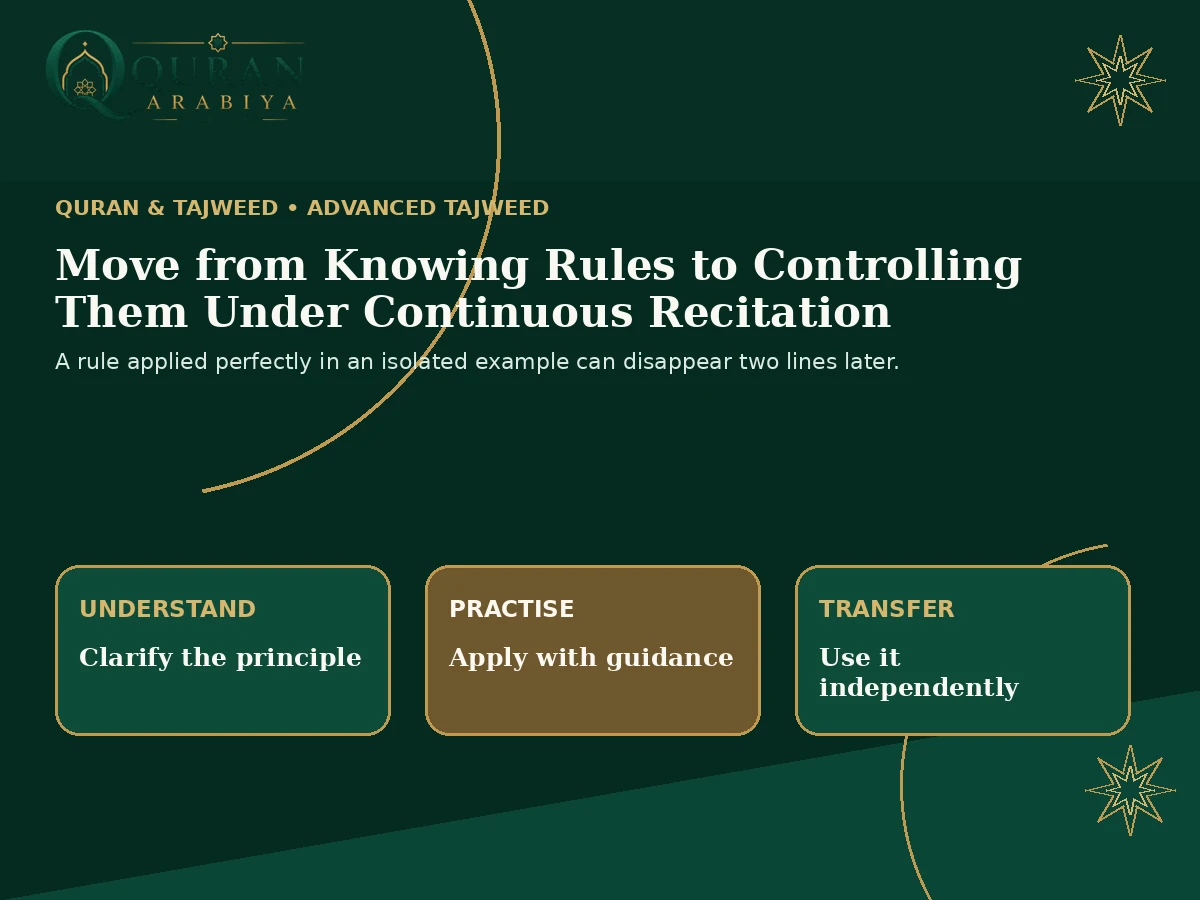 QURAN
ARABIYA

QURAN & TAJWEED • ADVANCED TAJWEED

Move from Knowing Rules to Controlling Them Under Continuous Recitation

A rule applied perfectly in an isolated example can disappear two lines later.

UNDERSTAND

Clarify the principle

PRACTISE

Apply with guidance

TRANSFER

Use it independently